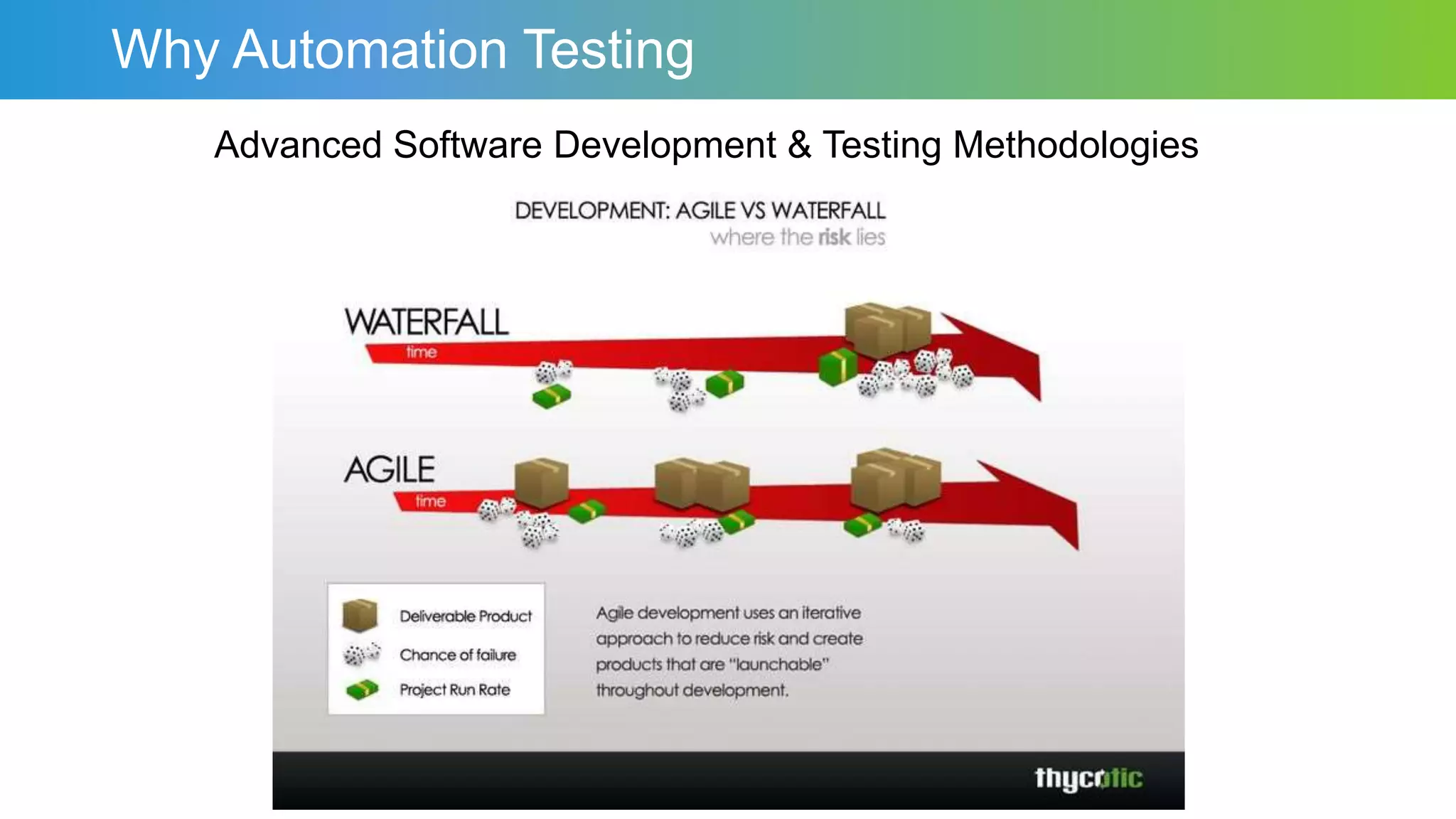 Why Automation Testing

Advanced Software Development & Testing Methodologies

DEVELOPMENT: AGILE VS WATERFALL
where the risk lies

WATERFALL
time

AGILE
time

Deliverable Product
Chance of failure
Project Run Rate

Agile development uses an iterative approach to reduce risk and create products that are "launchable" throughout development.

thycotic